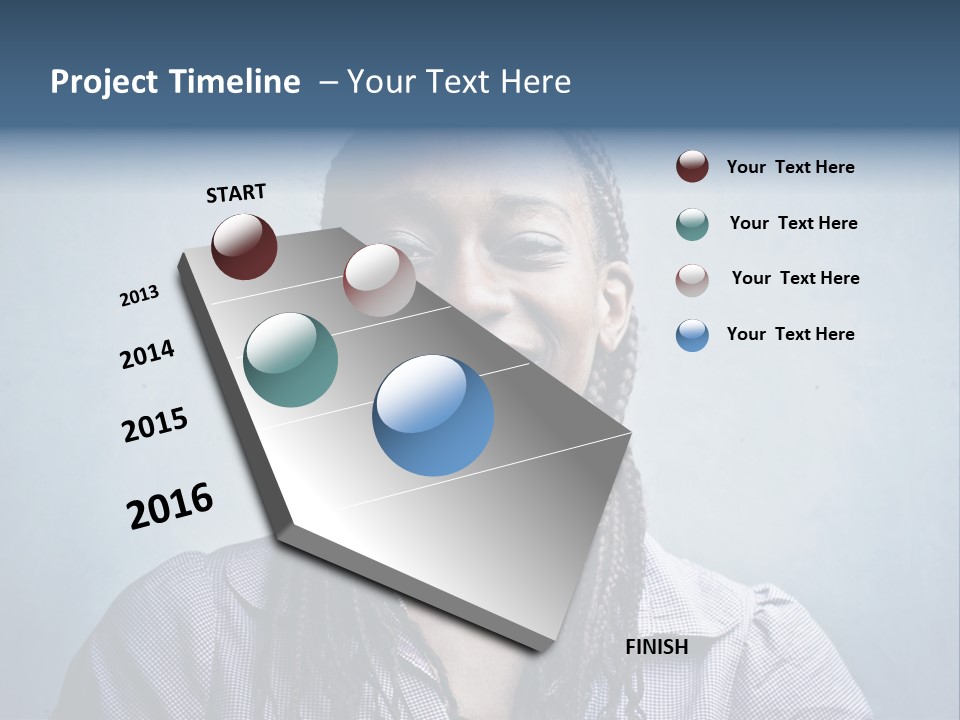 Project Timeline – Your Text Here

START

2013

2014

2015

2016

FINISH

Your Text Here

Your Text Here

Your Text Here

Your Text Here